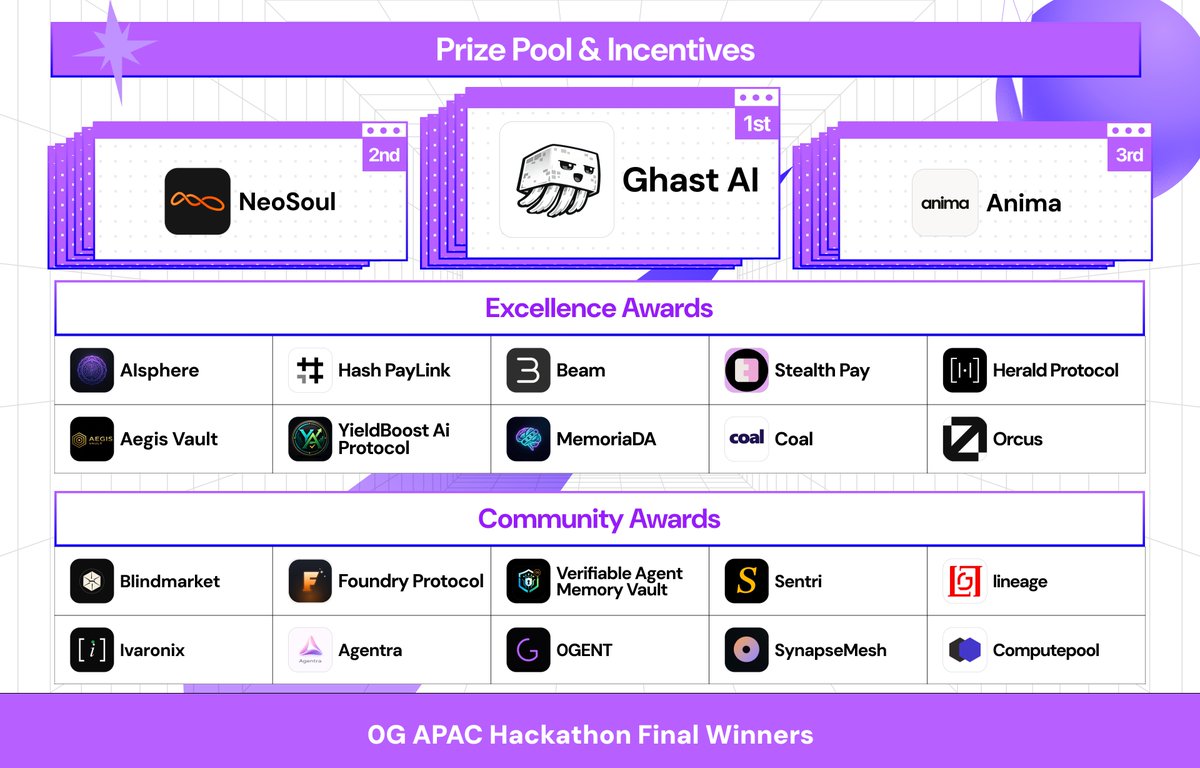 Prize Pool & Incentives

2nd
NeoSoul

1st
Ghast AI

3rd
anima Anima

Excellence Awards

| AIsphere | Hash PayLink | Beam | Stealth Pay | Herald Protocol |
|---|---|---|---|---|
| AEGIS Aegis Vault | YieldBoost Ai Protocol | MemoriaDA | coal Coal | Orcus |

Community Awards

| Blindmarket | Foundry Protocol | Verifiable Agent Memory Vault | Sentri | lineage |
|---|---|---|---|---|
| Ivaronix | Agentra Agentra | 0GENT | SynapseMesh | Computepool |

0G APAC Hackathon Final Winners